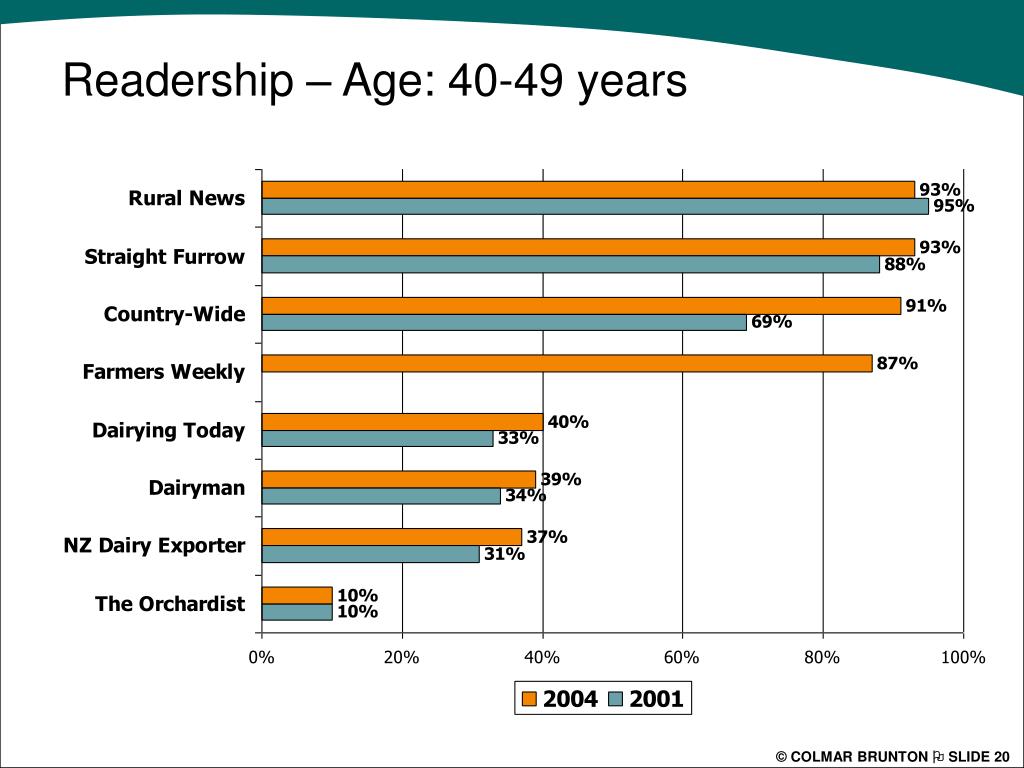 Readership – Age: 40-49 years

Rural News
93%
95%

Straight Furrow
93%
88%

Country-Wide
91%
69%

Farmers Weekly
87%

Dairying Today
40%
33%

Dairyman
39%
34%

NZ Dairy Exporter
37%
31%

The Orchardist
10%
10%

0% 20% 40% 60% 80% 100%

2004 2001

© COLMAR BRUNTON SLIDE 20